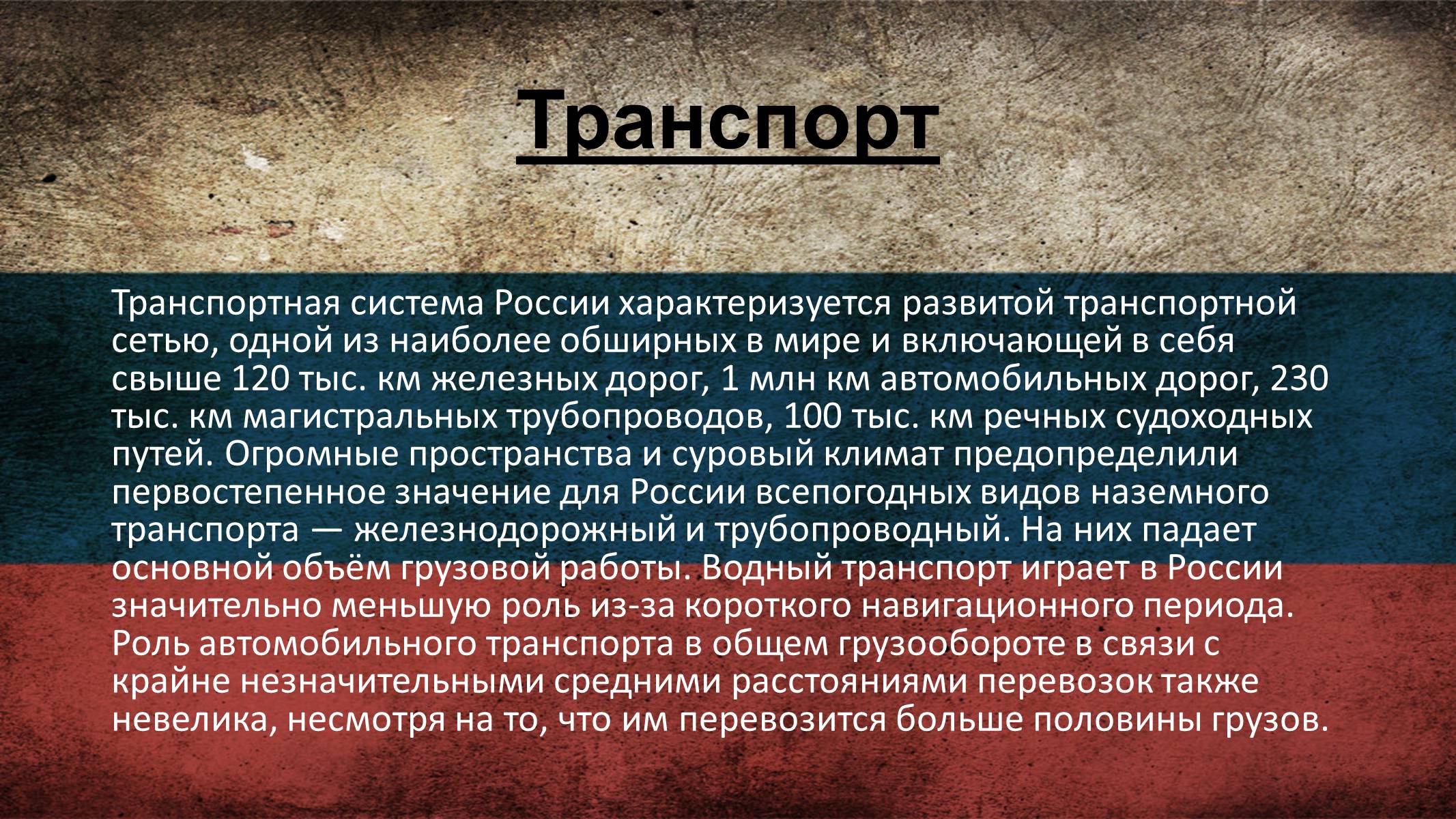 Транспорт

Транспортная система России характеризуется развитой транспортной сетью, одной из наиболее обширных в мире и включающей в себя свыше 120 тыс. км железных дорог, 1 млн км автомобильных дорог, 230 тыс. км магистральных трубопроводов, 100 тыс. км речных судоходных путей. Огромные пространства и суровый климат предопределили первостепенное значение для России всепогодных видов наземного транспорта — железнодорожный и трубопроводный. На них падает основной объём грузовой работы. Водный транспорт играет в России значительно меньшую роль из-за короткого навигационного периода. Роль автомобильного транспорта в общем грузообороте в связи с крайне незначительными средними расстояниями перевозок также невелика, несмотря на то, что им перевозится больше половины грузов.